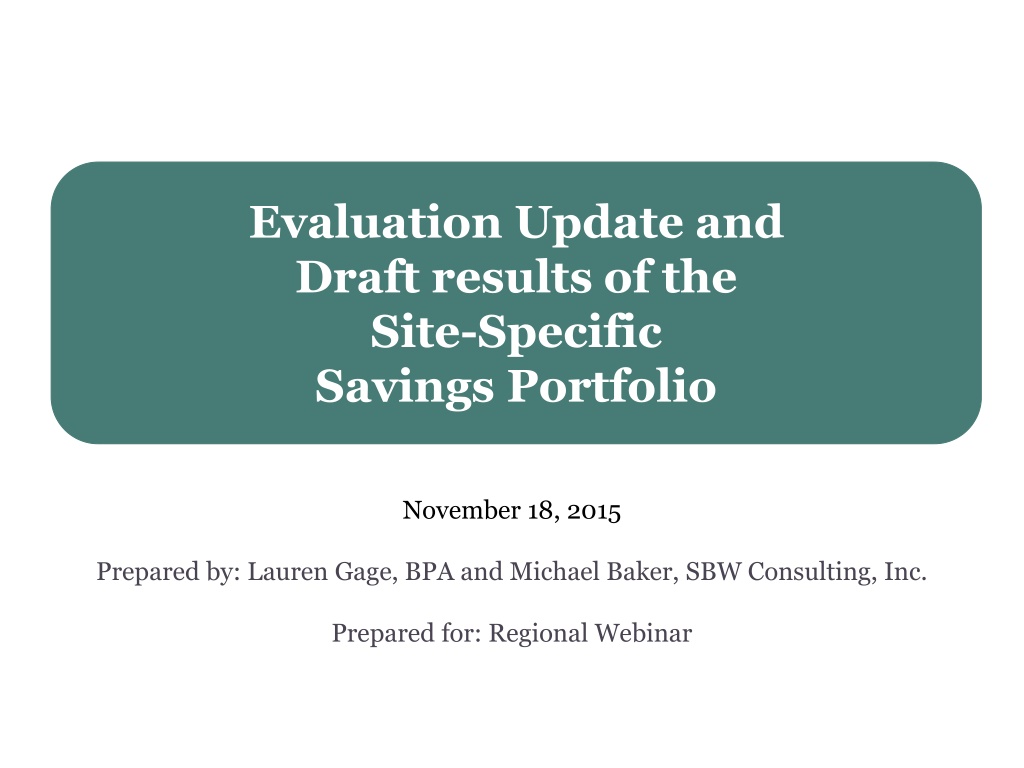 Evaluation Update and Draft results of the Site-Specific Savings Portfolio

November 18, 2015

Prepared by: Lauren Gage, BPA and Michael Baker, SBW Consulting, Inc.

Prepared for: Regional Webinar